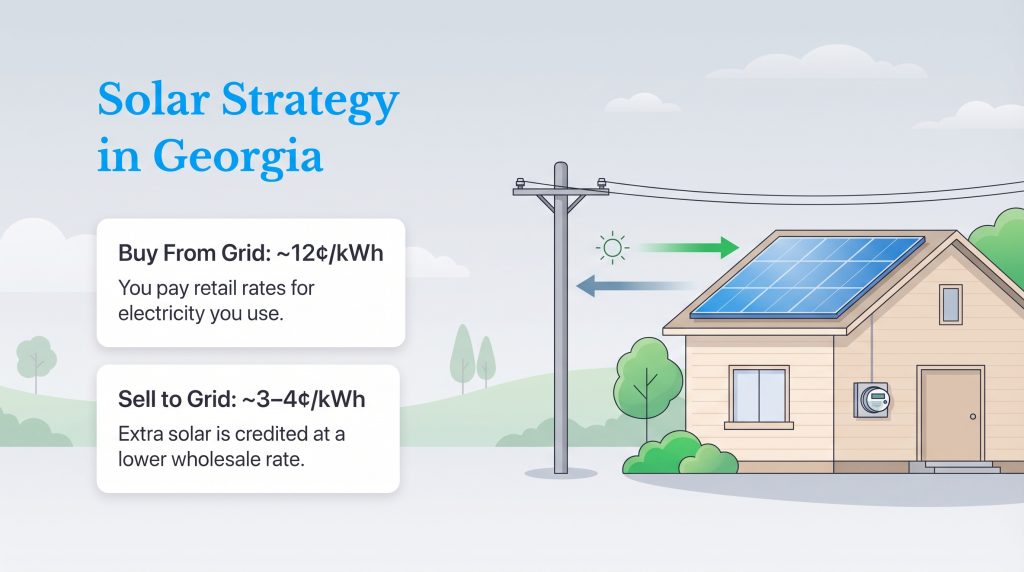 Solar Strategy in Georgia

Buy From Grid: ~12¢/kWh

You pay retail rates for electricity you use.

Sell to Grid: ~3–4¢/kWh

Extra solar is credited at a lower wholesale rate.